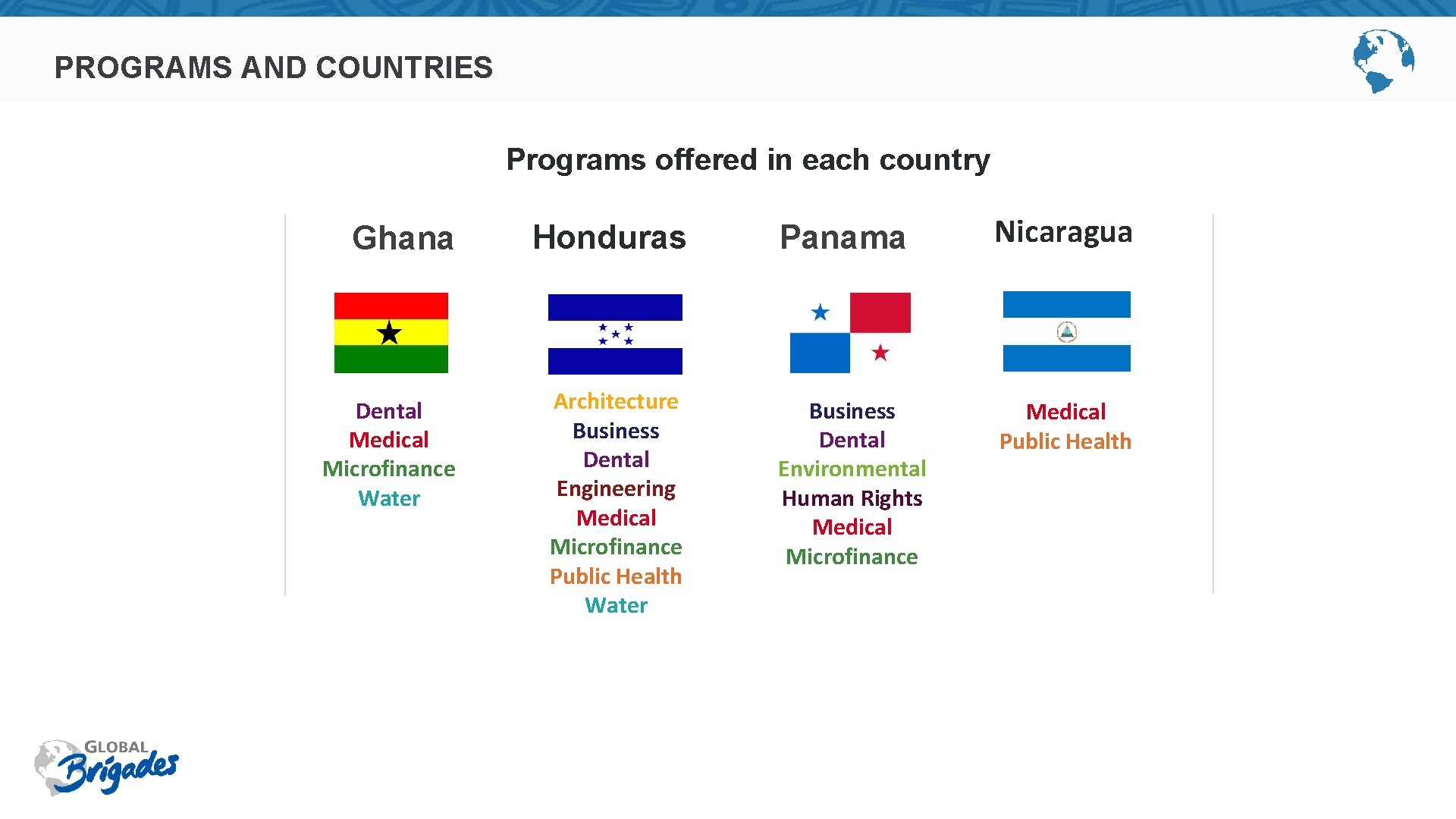 PROGRAMS AND COUNTRIES

Programs offered in each country

Ghana

Dental
Medical
Microfinance
Water

Honduras

Architecture
Business
Dental
Engineering
Medical
Microfinance
Public Health
Water

Panama

Business
Dental
Environmental
Human Rights
Medical
Microfinance

Nicaragua

Medical
Public Health

GLOBAL
Brigades